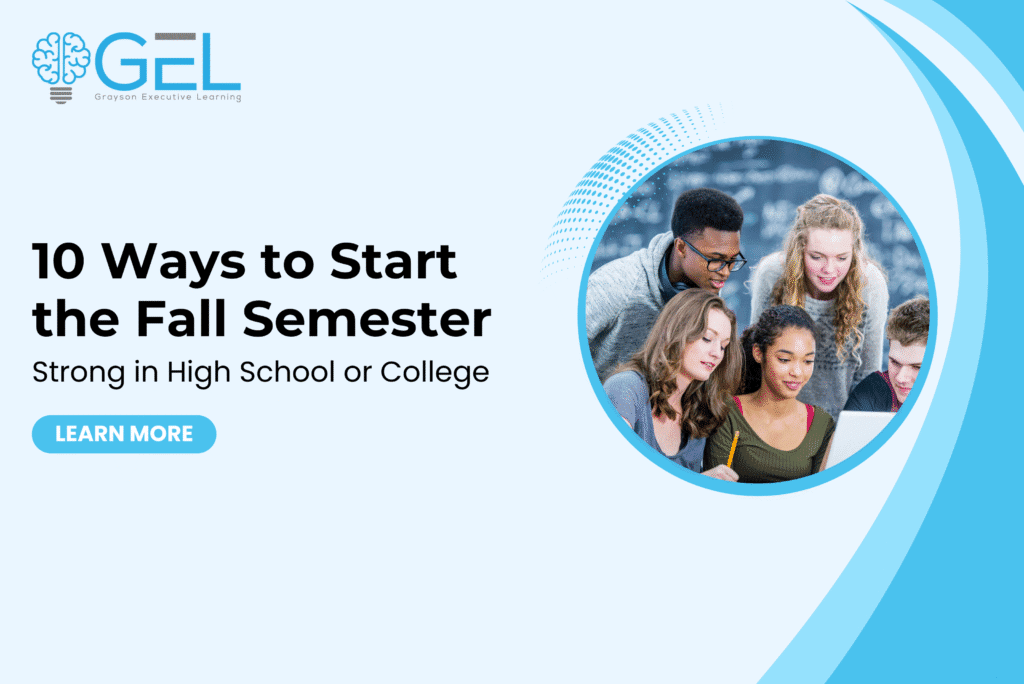 GEL
Grayson Executive Learning

10 Ways to Start the Fall Semester
Strong in High School or College

LEARN MORE